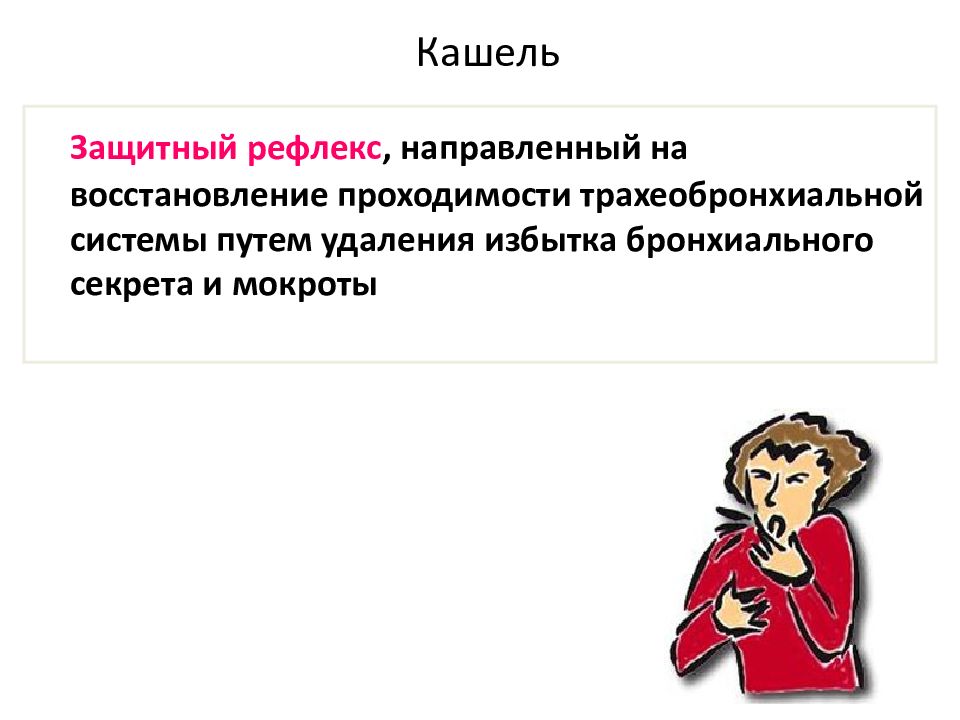 Кашель

Защитный рефлекс, направленный на восстановление проходимости трахеобронхиальной системы путем удаления избытка бронхиального секрета и мокроты